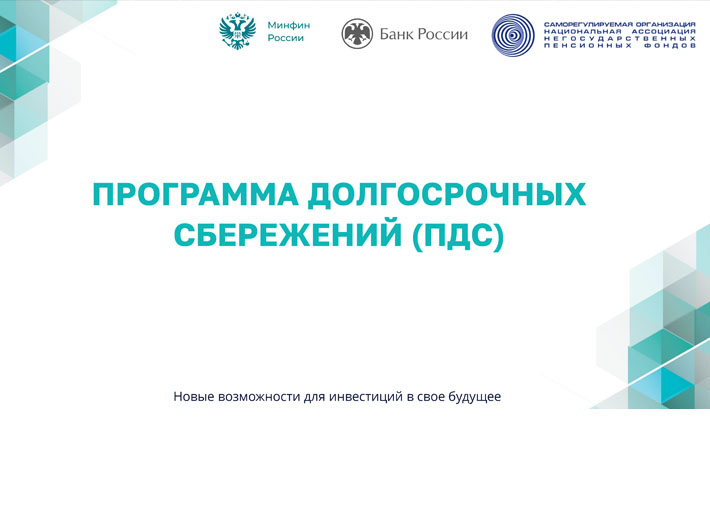 Минфин России

Банк России

САМОРЕГУЛИРУЕМАЯ ОРГАНИЗАЦИЯ НАЦИОНАЛЬНАЯ АССОЦИАЦИЯ НЕГОСУДАРСТВЕННЫХ ПЕНСИОННЫХ ФОНДОВ

ПРОГРАММА ДОЛГОСРОЧНЫХ СБЕРЕЖЕНИЙ (ПДС)

Новые возможности для инвестиций в свое будущее